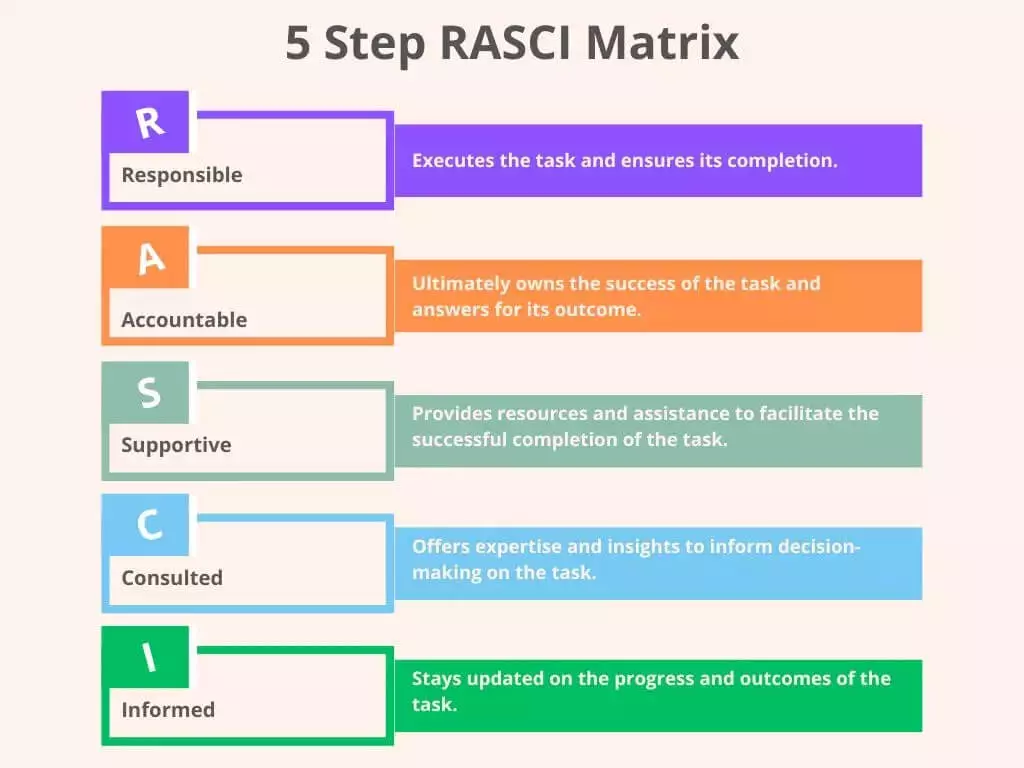 5 Step RASCI Matrix

R

Responsible

Executes the task and ensures its completion.

A

Accountable

Ultimately owns the success of the task and answers for its outcome.

S

Supportive

Provides resources and assistance to facilitate the successful completion of the task.

C

Consulted

Offers expertise and insights to inform decision-making on the task.

I

Informed

Stays updated on the progress and outcomes of the task.